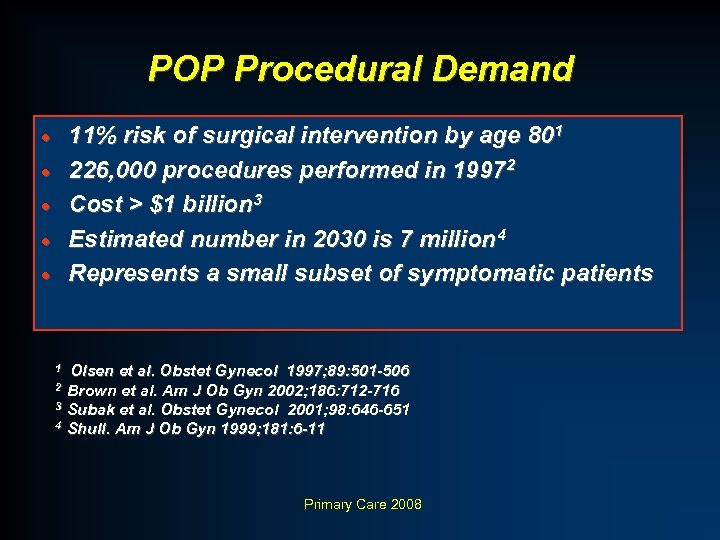 POP Procedural Demand

- 11% risk of surgical intervention by age 80$^1$
- 226,000 procedures performed in 1997$^2$
- Cost > \$1 billion$^3$
- Estimated number in 2030 is 7 million$^4$
- Represents a small subset of symptomatic patients

$^1$ Olsen et al. Obstet Gynecol 1997;89:501-506
$^2$ Brown et al. Am J Ob Gyn 2002;186:712-716
$^3$ Subak et al. Obstet Gynecol 2001;98:646-651
$^4$ Shull. Am J Ob Gyn 1999;181:6-11

Primary Care 2008